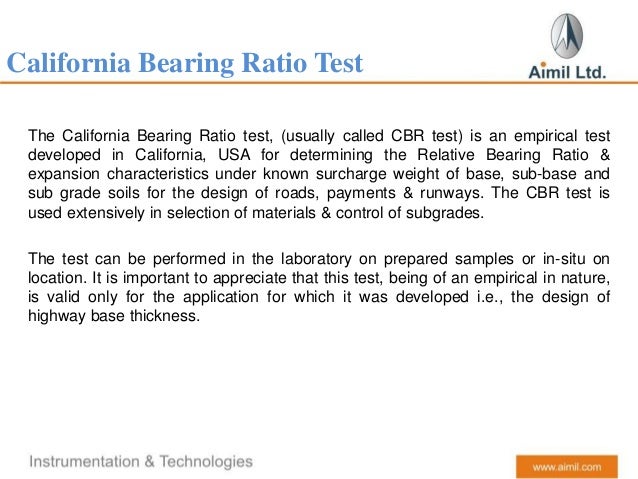 California Bearing Ratio Test

Aimil Ltd.

The California Bearing Ratio test, (usually called CBR test) is an empirical test developed in California, USA for determining the Relative Bearing Ratio & expansion characteristics under known surcharge weight of base, sub-base and sub grade soils for the design of roads, payments & runways. The CBR test is used extensively in selection of materials & control of subgrades.

The test can be performed in the laboratory on prepared samples or in-situ on location. It is important to appreciate that this test, being of an empirical in nature, is valid only for the application for which it was developed i.e., the design of highway base thickness.

Instrumentation & Technologies

www.aimil.com